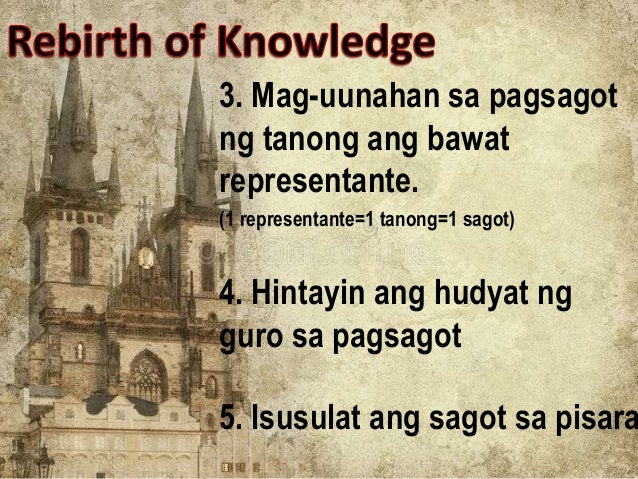 Rebirth of Knowledge

3. Mag-uunahan sa pagsagot ng tanong ang bawat representante.
(1 representante=1 tanong=1 sagot)

4. Hintayin ang hudyat ng guro sa pagsagot

5. Isusulat ang sagot sa pisara